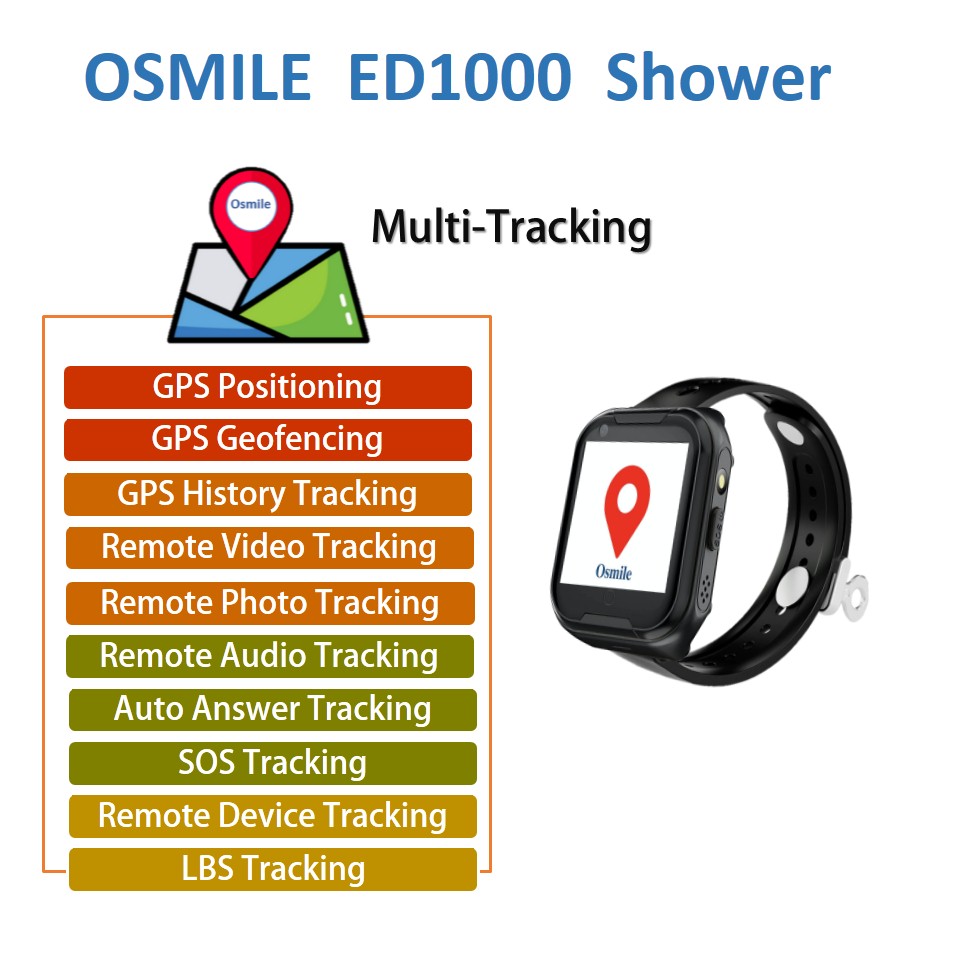 OSMILE ED1000 Shower

Osmile

Multi-Tracking

GPS Positioning
GPS Geofencing
GPS History Tracking
Remote Video Tracking
Remote Photo Tracking
Remote Audio Tracking
Auto Answer Tracking
SOS Tracking
Remote Device Tracking
LBS Tracking

Osmile